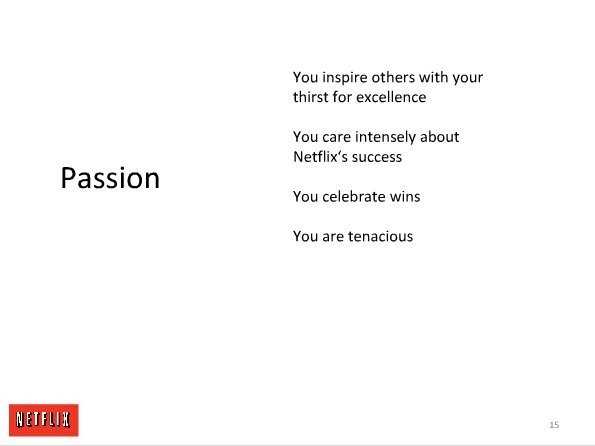 Passion

You inspire others with your thirst for excellence

You care intensely about Netflix's success

You celebrate wins

You are tenacious

NETFLIX

15